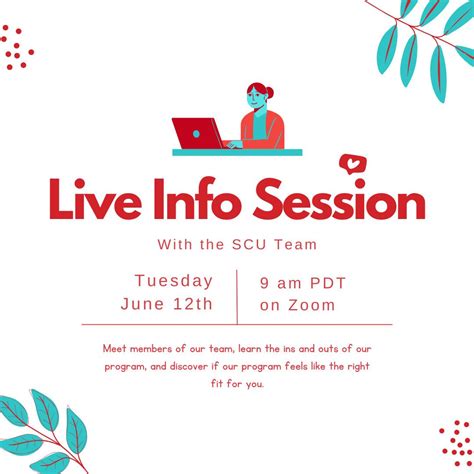 Live Info Session

With the SCU Team

Tuesday
June 12th

9 am PDT
on Zoom

Meet members of our team, learn the ins and outs of our program, and discover if our program feels like the right fit for you.